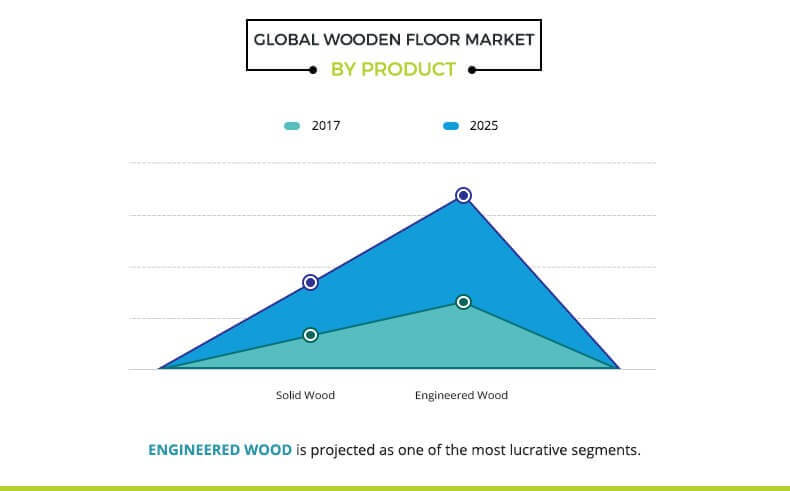 GLOBAL WOODEN FLOOR MARKET
BY PRODUCT

2017
2025

Solid Wood
Engineered Wood

ENGINEERED WOOD is projected as one of the most lucrative segments.